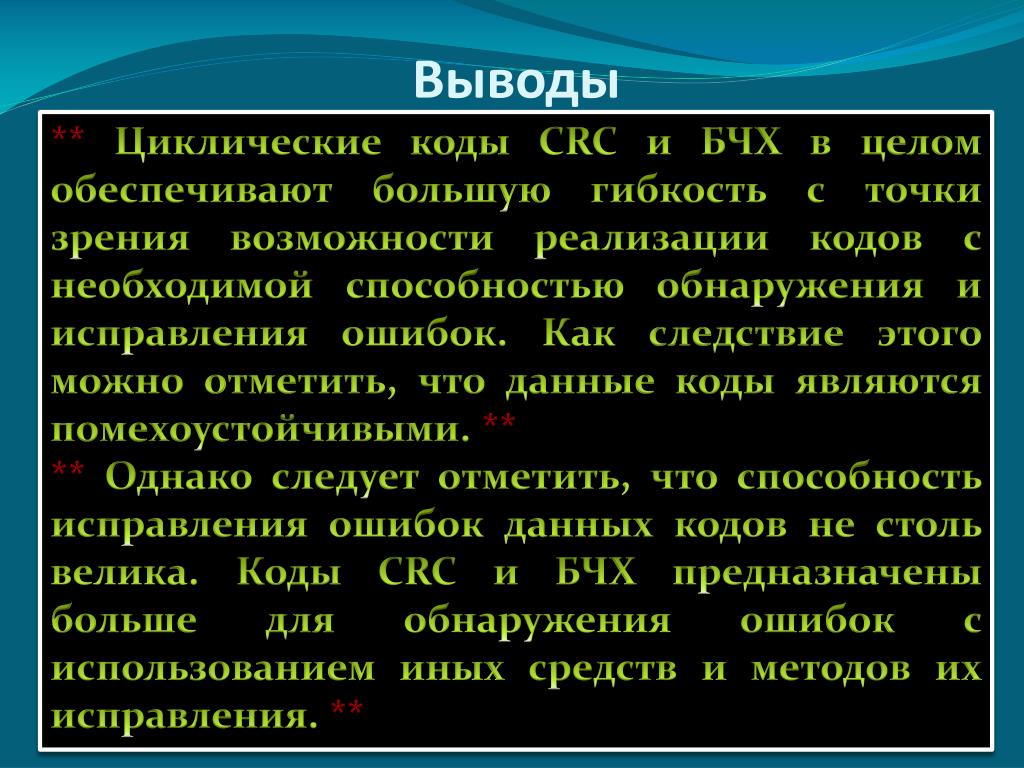 Выводы

** Циклические коды CRC и БЧХ в целом обеспечивают большую гибкость с точки зрения возможности реализации кодов с необходимой способностью обнаружения и исправления ошибок. Как следствие этого можно отметить, что данные коды являются помехоустойчивыми. **

** Однако следует отметить, что способность исправления ошибок данных кодов не столь велика. Коды CRC и БЧХ предназначены больше для обнаружения ошибок с использованием иных средств и методов их исправления. **